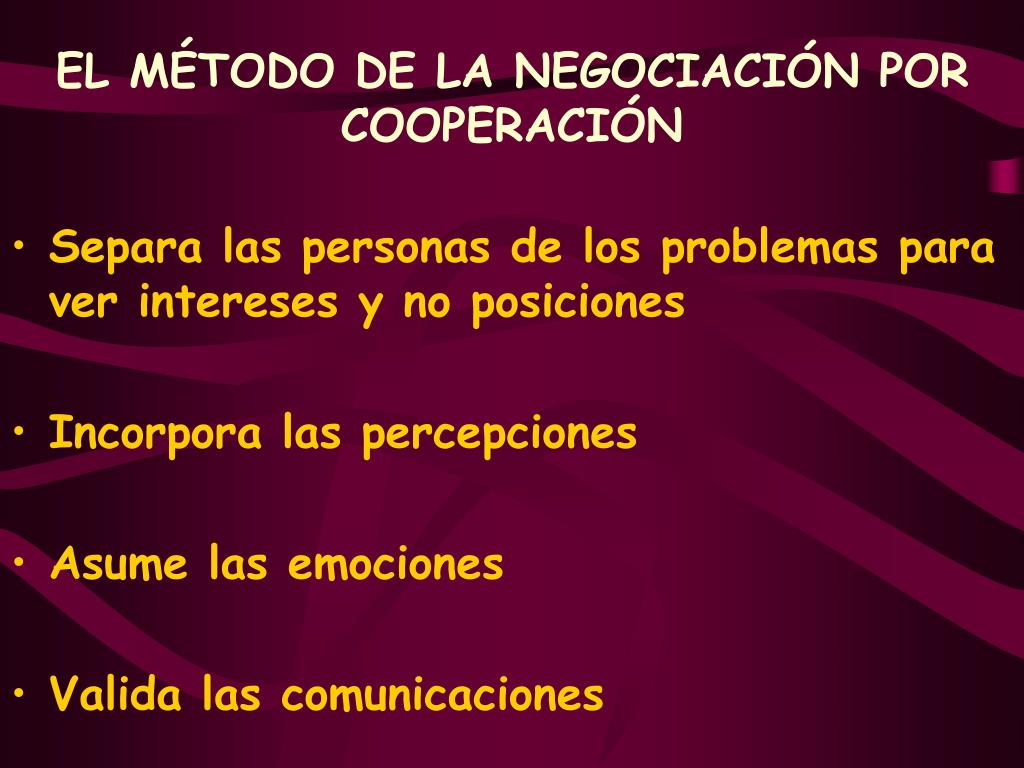 EL MÉTODO DE LA NEGOCIACIÓN POR COOPERACIÓN

• Separa las personas de los problemas para ver intereses y no posiciones

• Incorpora las percepciones

• Asume las emociones

• Valida las comunicaciones